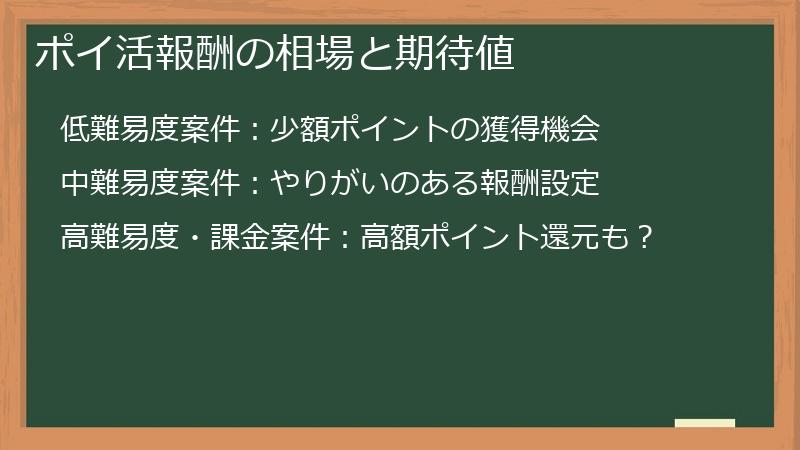 ポイ活報酬の相場と期待値

低難易度案件：少額ポイントの獲得機会

中難易度案件：やりがいのある報酬設定

高難易度・課金案件：高額ポイント還元も？